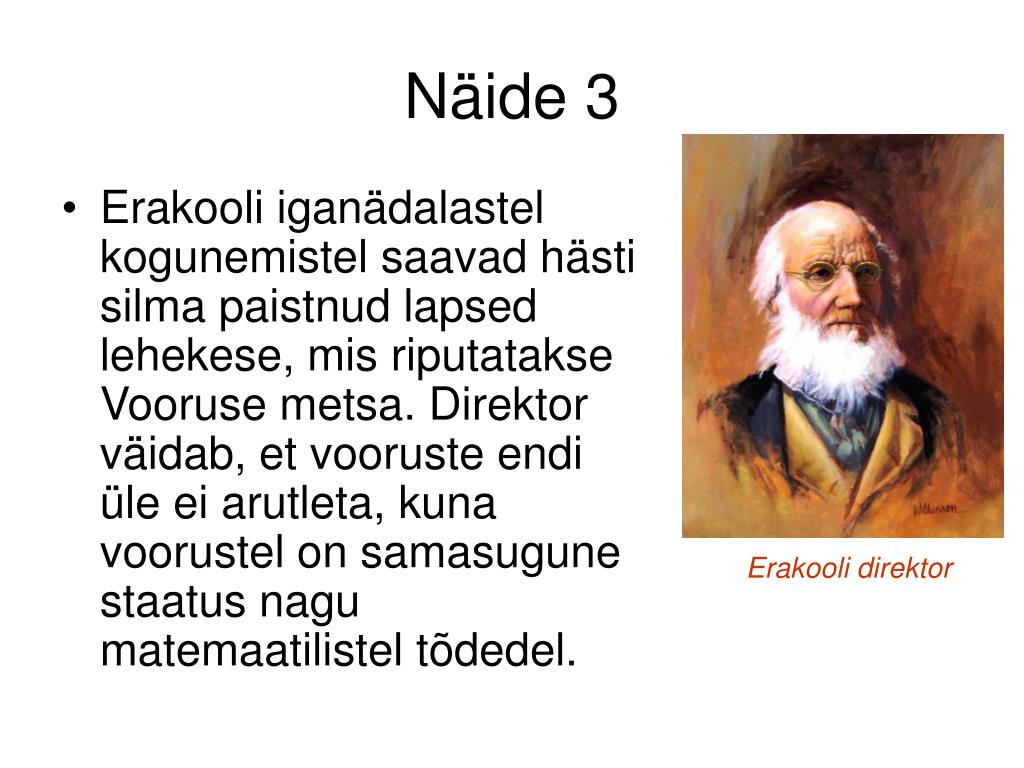 Näide 3

• Erakooli iganädalastel kogunemistel saavad hästi silma paistnud lapsed lehekese, mis riputatakse Vooruse metsa. Direktor väidab, et vooruste endi üle ei arutleta, kuna voorustel on samasugune staatus nagu matemaatilistel tõdedel.

Wilkinson

Erakooli direktor